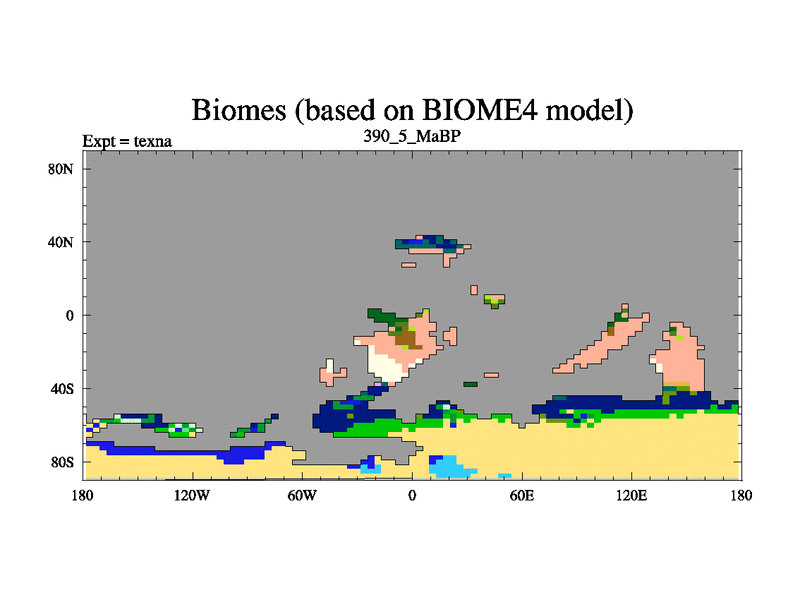 Biomes (based on BIOME4 model)

Expt = texna

390_5_MaBP

80N
40N
0
40S
80S

180
120W
60W
0
60E
120E
180